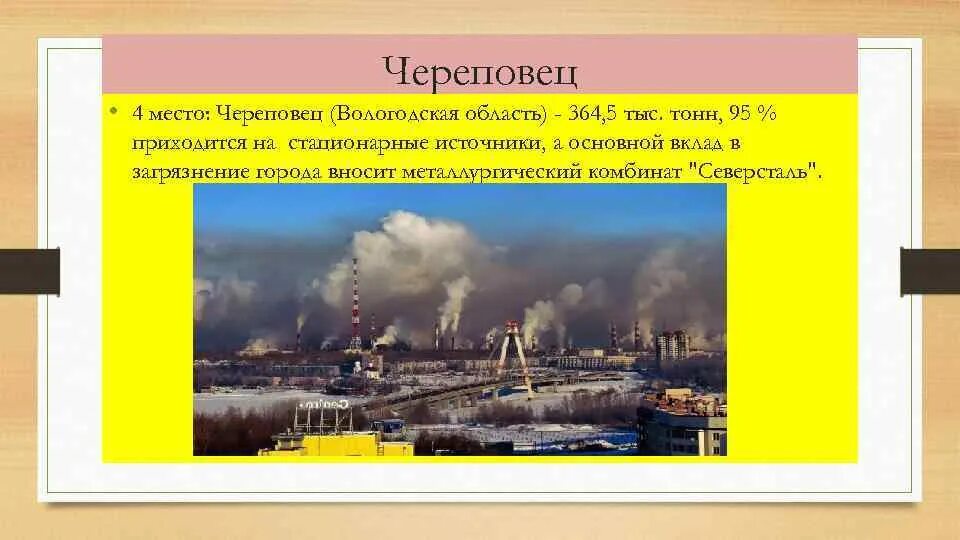 Череповец

• 4 место: Череповец (Вологодская область) - 364,5 тыс. тонн, 95 % приходится на стационарные источники, а основной вклад в загрязнение города вносит металлургический комбинат "Северсталь".